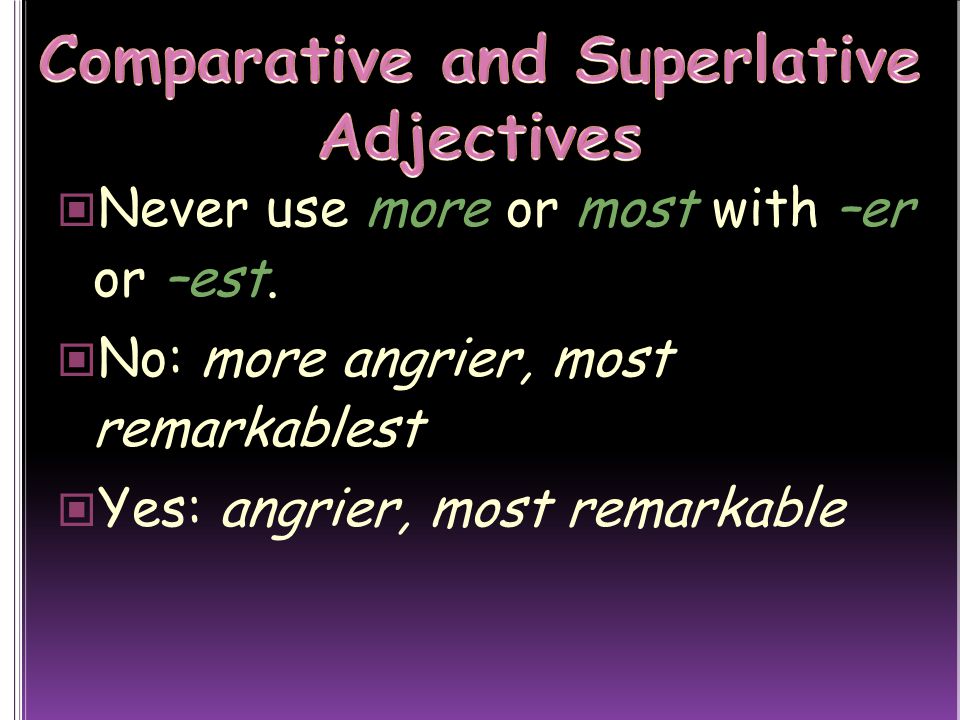 Comparative and Superlative Adjectives

Never use more or most with –er or –est.

No: more angrier, most remarkablest

Yes: angrier, most remarkable